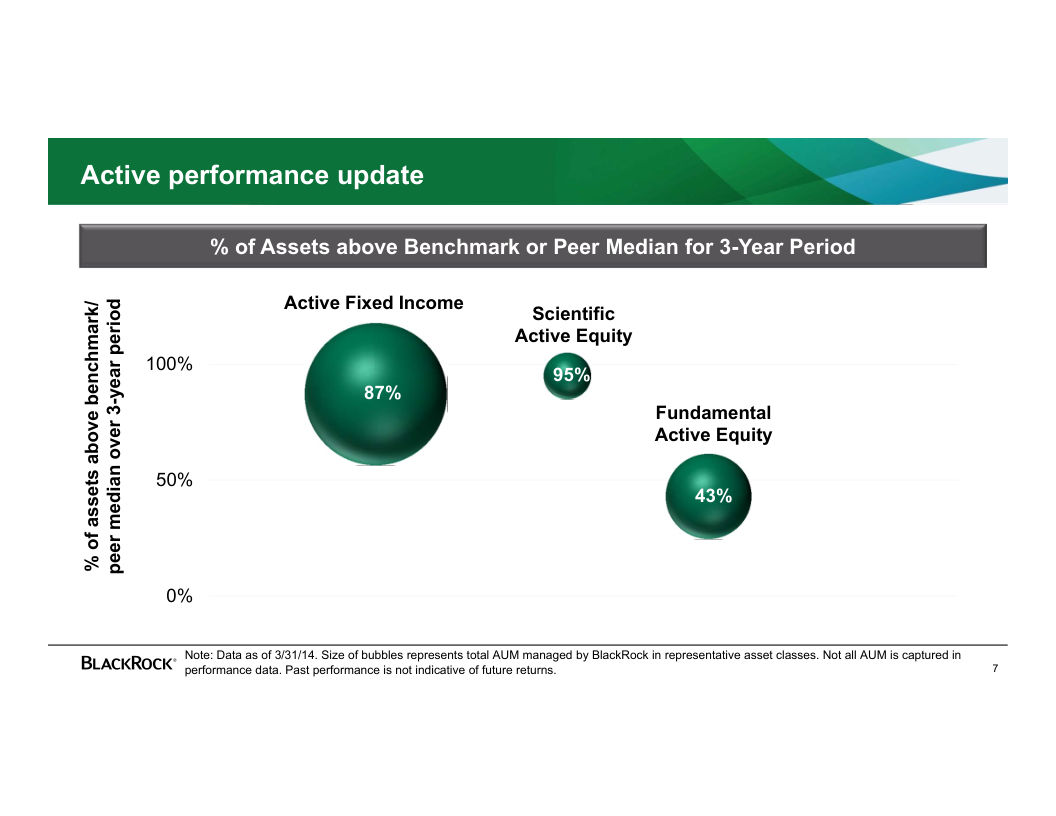 Active performance update

% of Assets above Benchmark or Peer Median for 3-Year Period

% of assets above benchmark/ peer median over 3-year period

100%

50%

0%

Active Fixed Income

87%

Scientific Active Equity

95%

Fundamental Active Equity

43%

BLACKROCK®

Note: Data as of 3/31/14. Size of bubbles represents total AUM managed by BlackRock in representative asset classes. Not all AUM is captured in performance data. Past performance is not indicative of future returns.

7